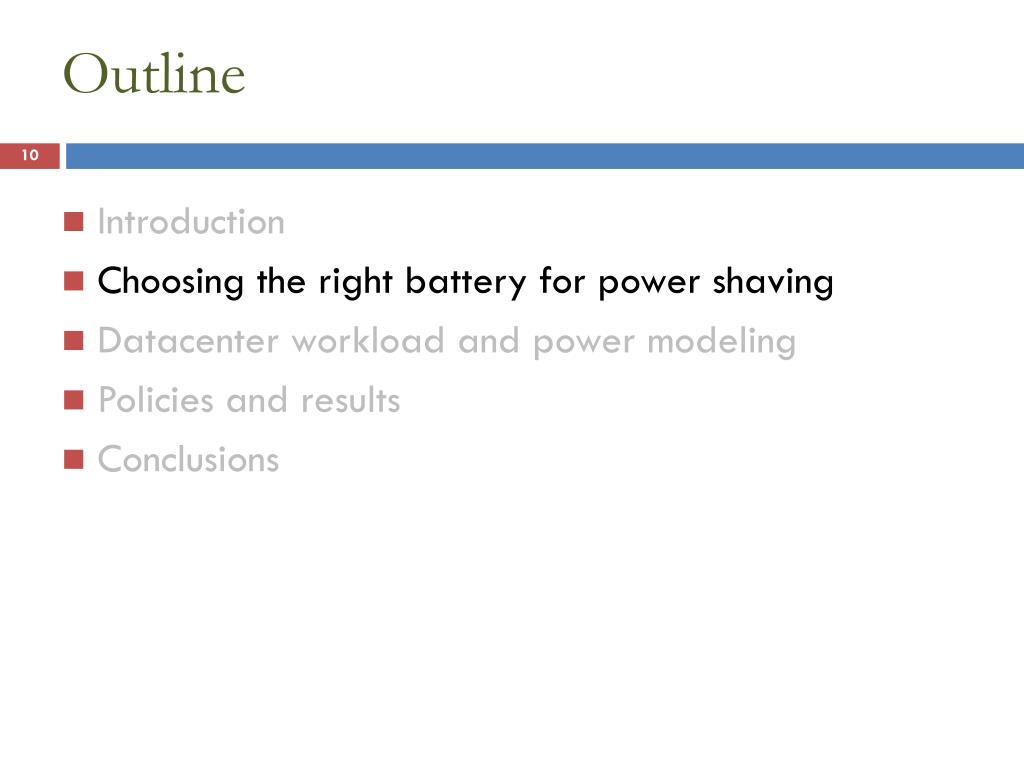 Outline

10

Introduction
Choosing the right battery for power shaving
Datacenter workload and power modeling
Policies and results
Conclusions